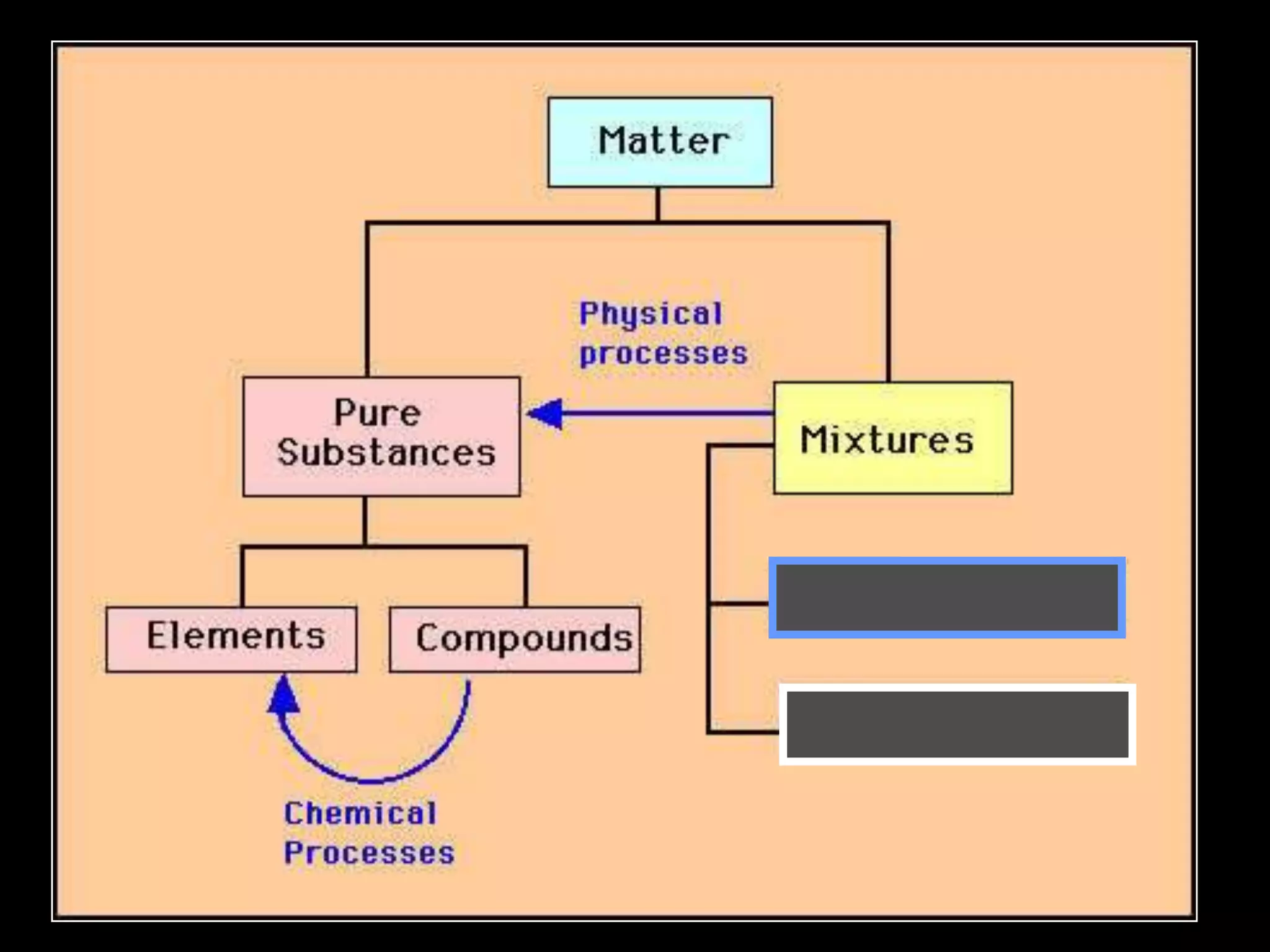 Matter

Physical processes

Pure Substances

Mixtures

Elements

Compounds

Chemical Processes